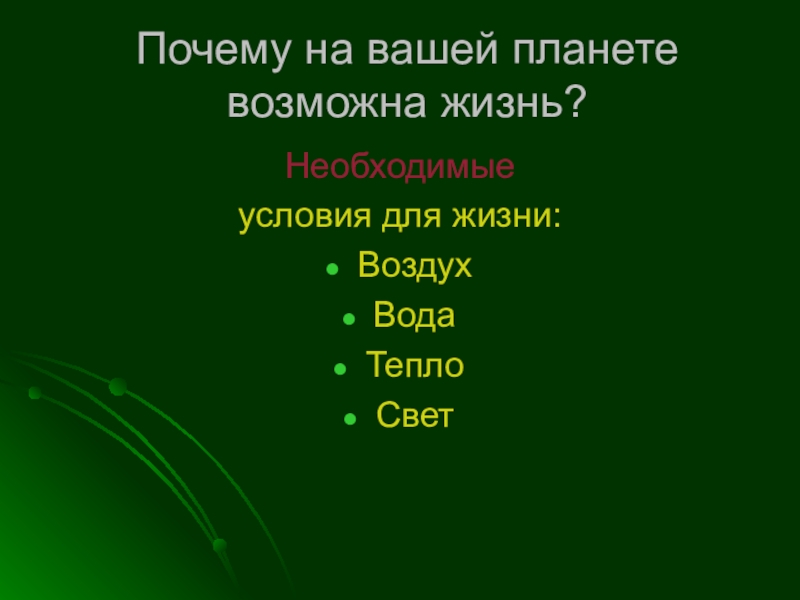 Почему на вашей планете возможна жизнь?

Необходимые условия для жизни:

- Воздух
- Вода
- Тепло
- Свет